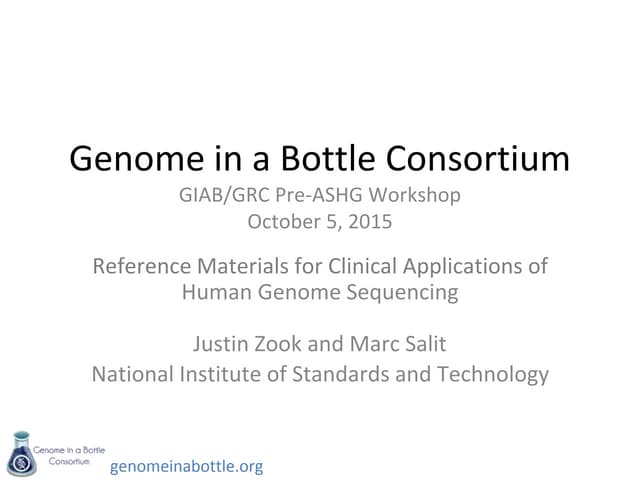 Genome in a Bottle Consortium

GIAB/GRC Pre-ASHG Workshop
October 5, 2015

Reference Materials for Clinical Applications of Human Genome Sequencing

Justin Zook and Marc Salit
National Institute of Standards and Technology

Genome in a Bottle Consortium

genomeinabottle.org